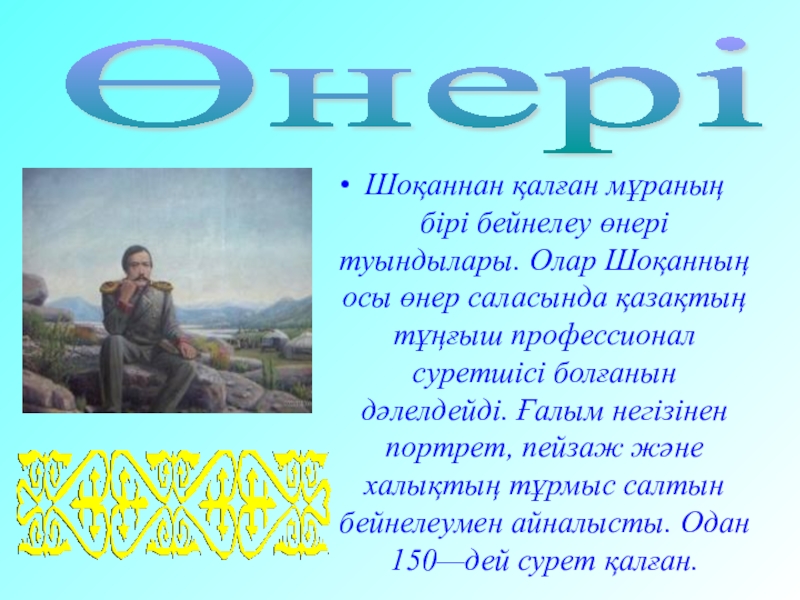 Өнері

• Шоқаннан қалған мұраның бірі бейнелеу өнері туындылары. Олар Шоқанның осы өнер саласында қазақтың тұңғыш профессионал суретшісі болғанын дәлелдейді. Ғалым негізінен портрет, пейзаж және халықтың тұрмыс салтын бейнелеумен айналысты. Одан 150—дей сурет қалған.